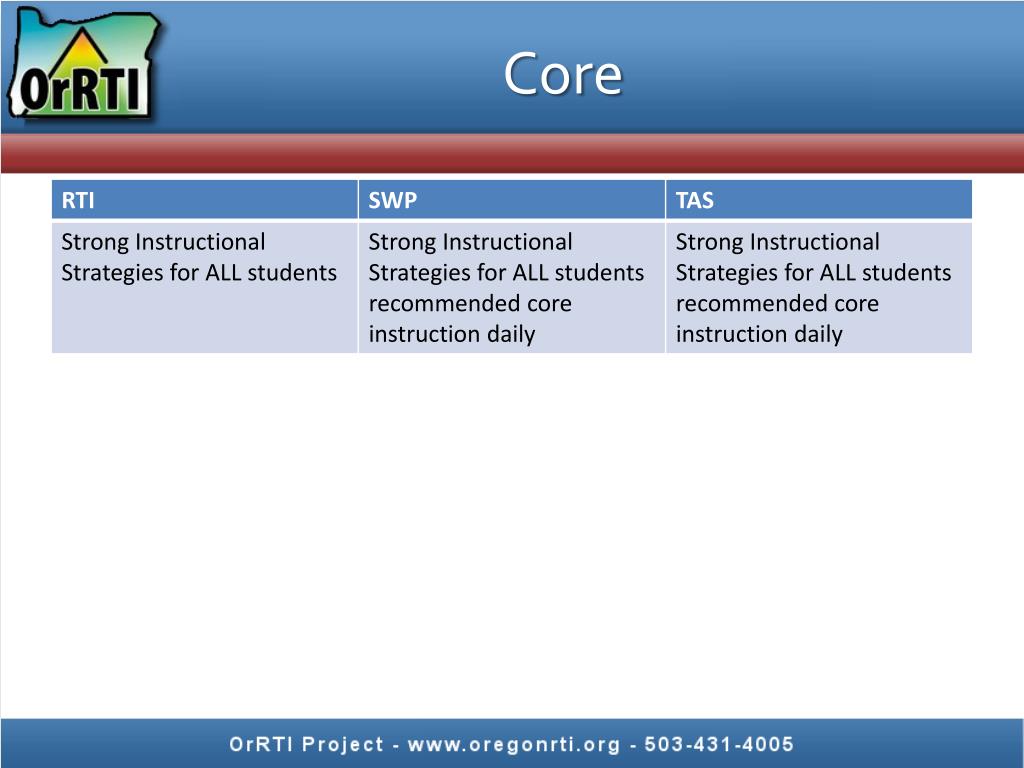 OrRTI

Core

| RTI | SWP | TAS |
|---|---|---|
| Strong Instructional Strategies for ALL students | Strong Instructional Strategies for ALL students recommended core instruction daily | Strong Instructional Strategies for ALL students recommended core instruction daily |

OrRTI Project - www.oregonrti.org - 503-431-4005